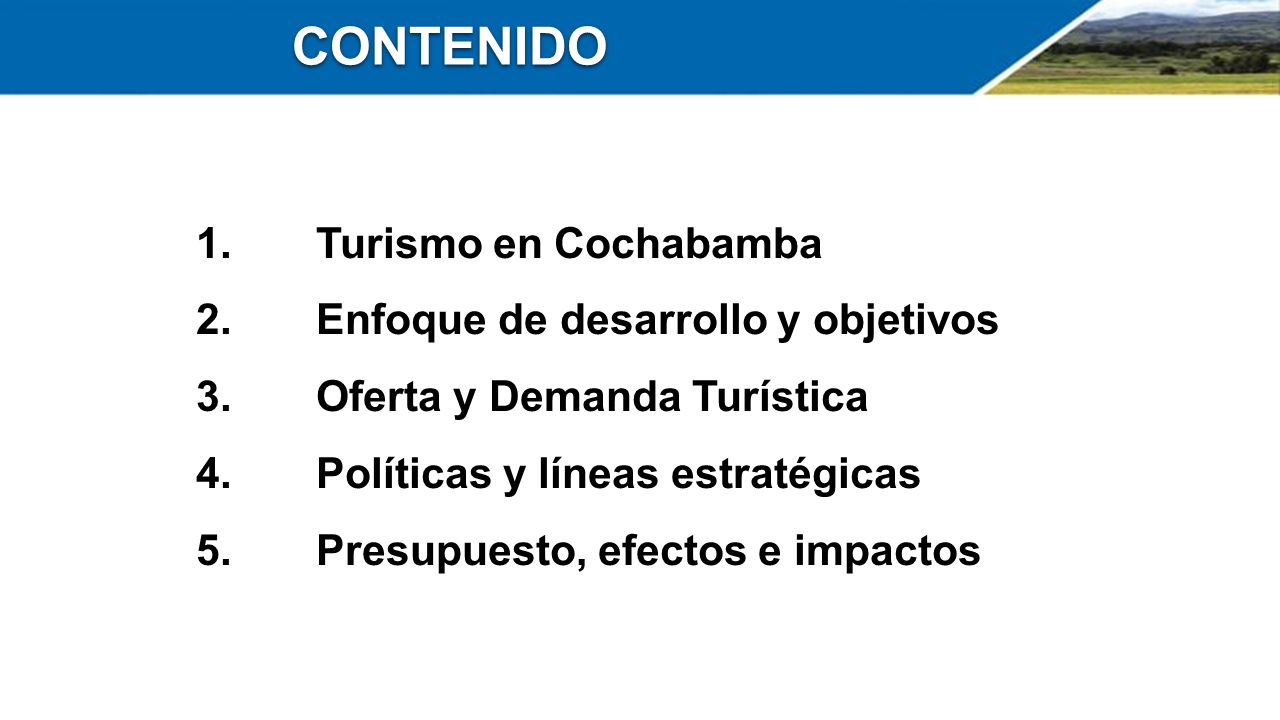 CONTENIDO

1. Turismo en Cochabamba
2. Enfoque de desarrollo y objetivos
3. Oferta y Demanda Turística
4. Políticas y líneas estratégicas
5. Presupuesto, efectos e impactos